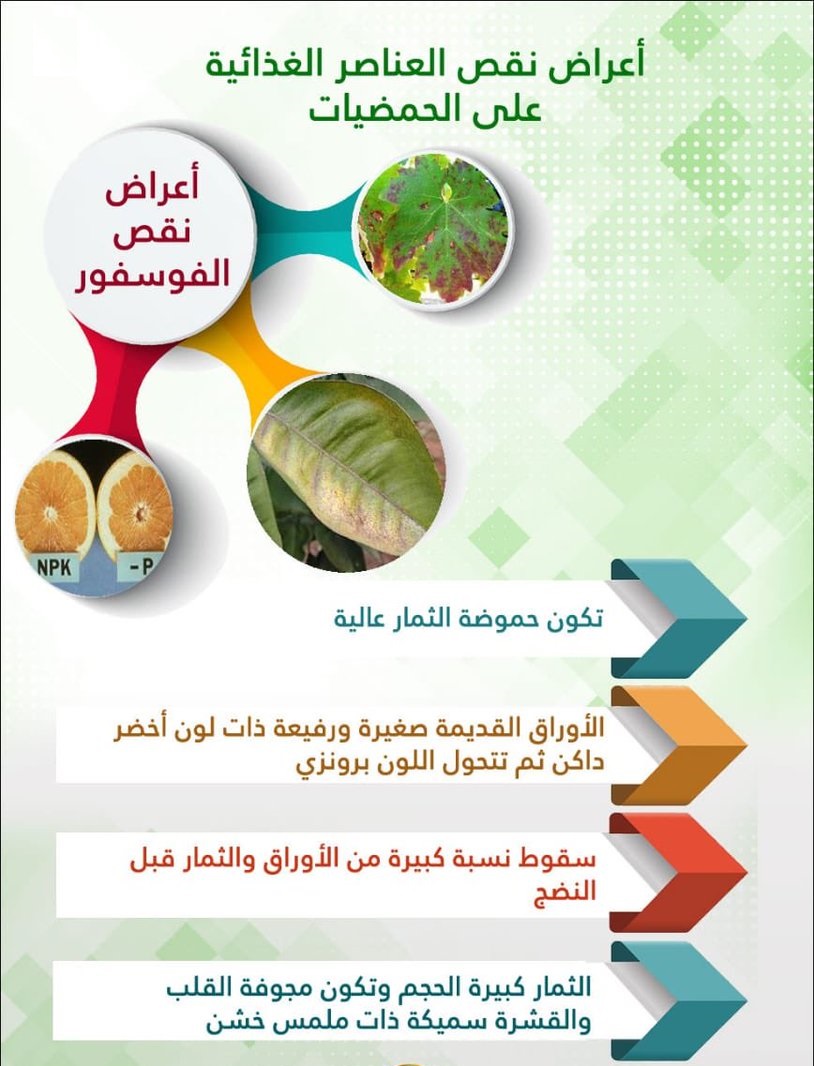 أعراض نقص العناصر الغذائية على الحمضيات

أعراض نقص الفوسفور

NPK

-P

تكون حموضة الثمار عالية

الأوراق القديمة صغيرة ورفيعة ذات لون أخضر داكن ثم تتحول اللون برونزي

سقوط نسبة كبيرة من الأوراق والثمار قبل النضج

الثمار كبيرة الحجم وتكون مجوفة القلب والقشرة سميكة ذات ملمس خشن